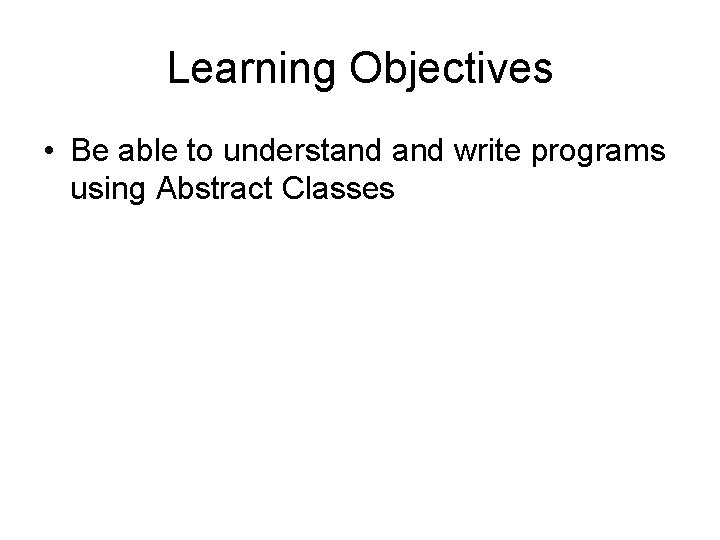 Learning Objectives

• Be able to understand and write programs using Abstract Classes